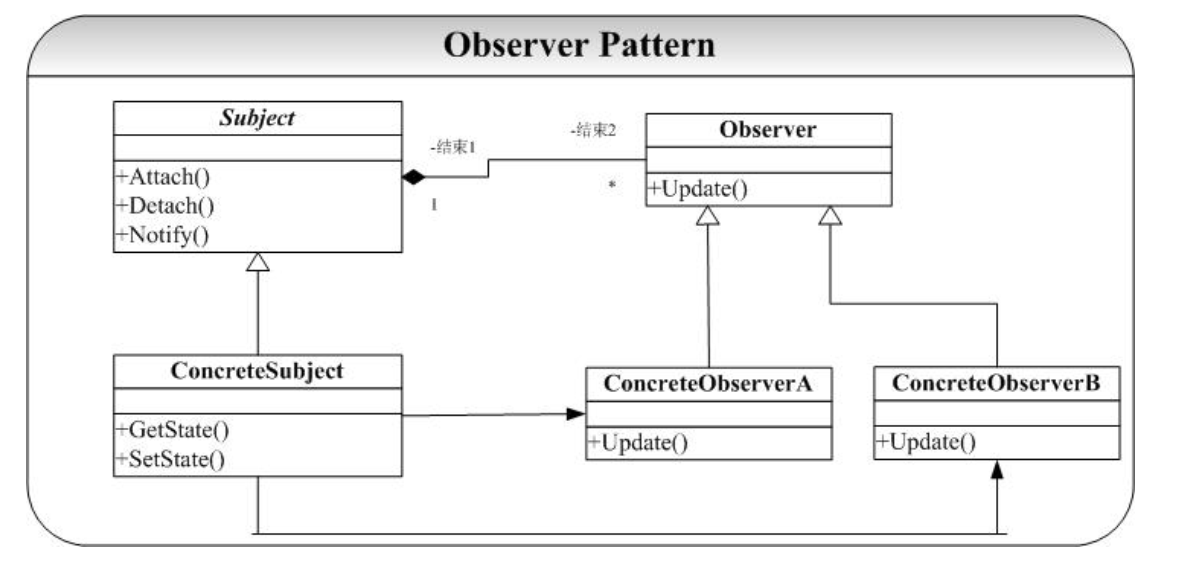 Observer Pattern

Subject

+Attach()
+Detach()
+Notify()

-结束1

1

-结束2

*

Observer

+Update()

ConcreteSubject

+GetState()
+SetState()

ConcreteObserverA

+Update()

ConcreteObserverB

+Update()